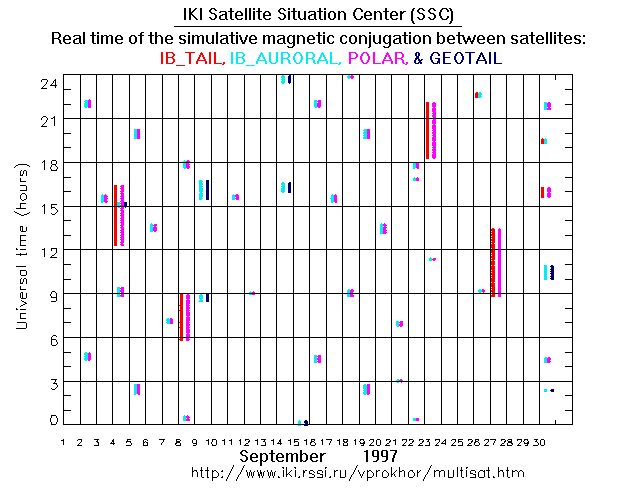 IKI Satellite Situation Center (SSC)

Real time of the simulative magnetic conjugation between satellites:

IB_TAIL, IB_AURORAL, POLAR, & GEOTAIL

Universal time (hours)

24
21
18
15
12
9
6
3
0

1 2 3 4 5 6 7 8 9 10 11 12 13 14 15 16 17 18 19 20 21 22 23 24 25 26 27 28 29 30

September 1997

http://www.iki.rssi.ru/vprokhor/multisat.htm